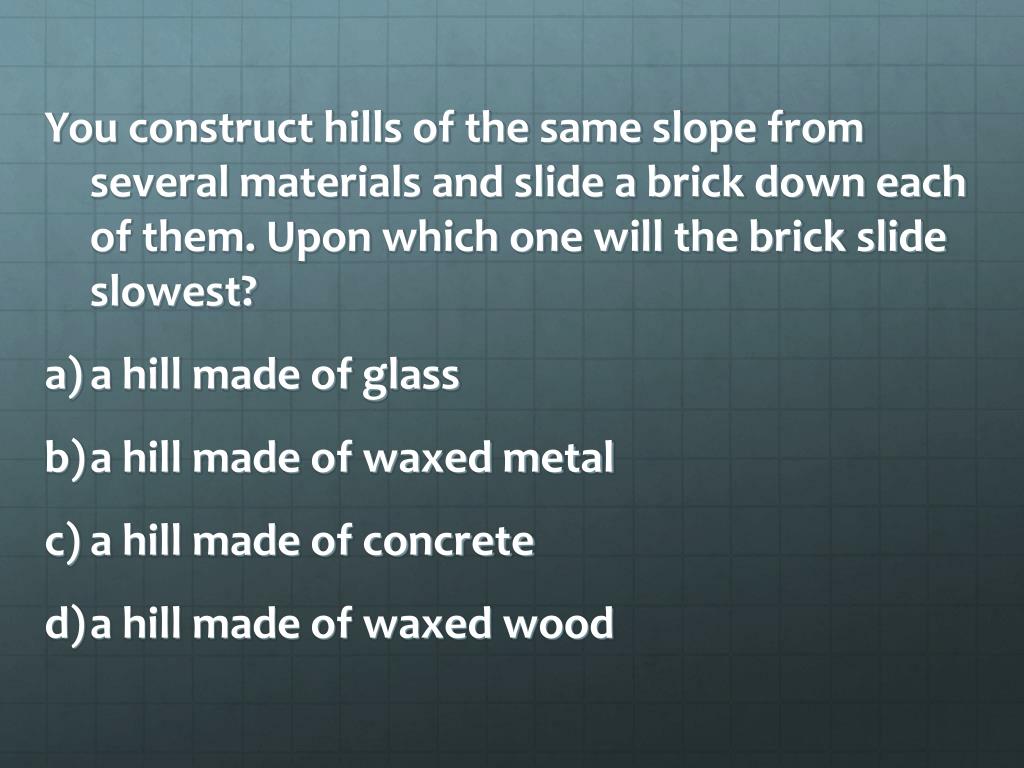 You construct hills of the same slope from several materials and slide a brick down each of them. Upon which one will the brick slide slowest?

a) a hill made of glass

b) a hill made of waxed metal

c) a hill made of concrete

d) a hill made of waxed wood